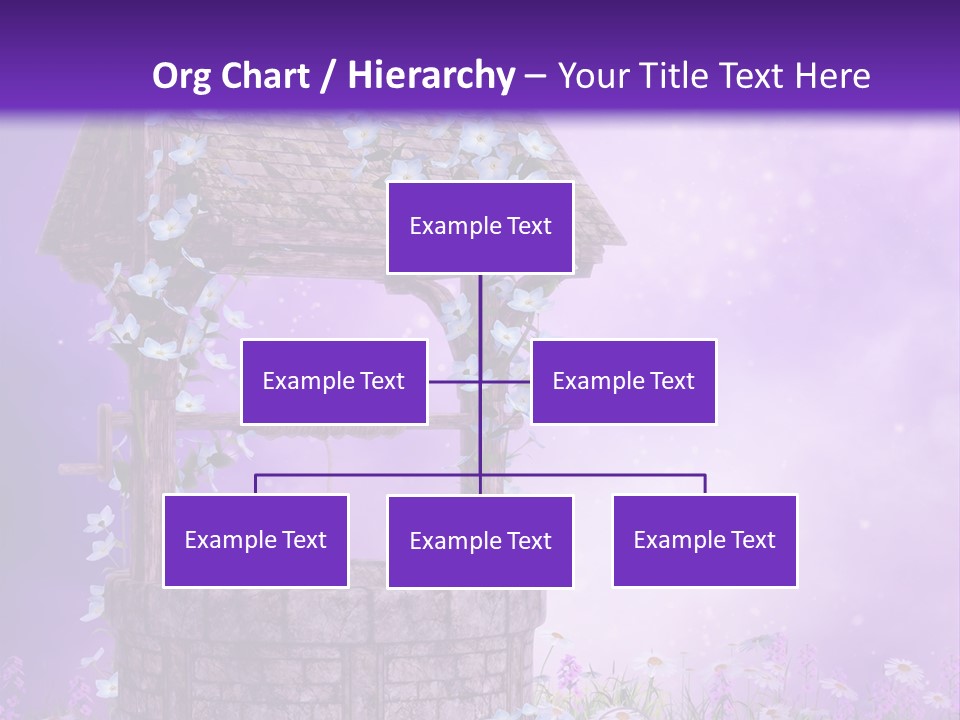 Org Chart / Hierarchy – Your Title Text Here

Example Text

Example Text

Example Text

Example Text

Example Text

Example Text